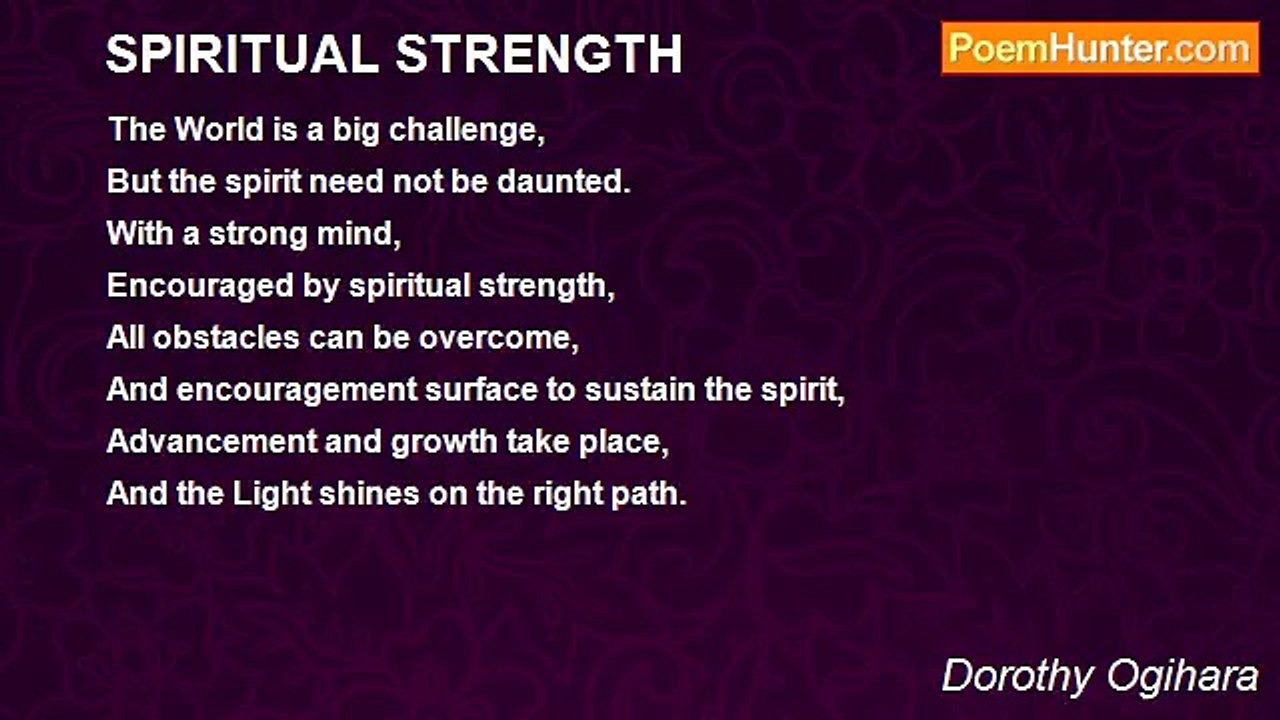 SPIRITUAL STRENGTH

PoemHunter.com

The World is a big challenge,
But the spirit need not be daunted.
With a strong mind,
Encouraged by spiritual strength,
All obstacles can be overcome,
And encouragement surface to sustain the spirit,
Advancement and growth take place,
And the Light shines on the right path.

Dorothy Ogihara